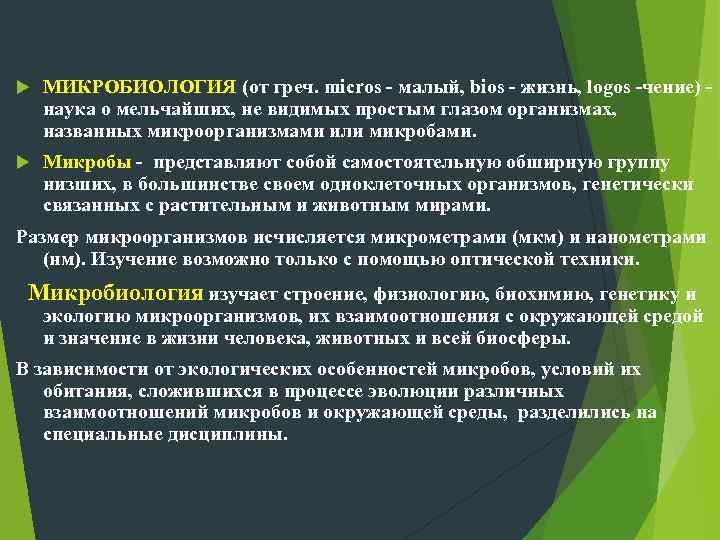 МИКРОБИОЛОГИЯ (от греч. micros - малый, bios - жизнь, logos -чение) - наука о мельчайших, не видимых простым глазом организмах, названных микроорганизмами или микробами.

Микробы - представляют собой самостоятельную обширную группу низших, в большинстве своем одноклеточных организмов, генетически связанных с растительным и животным мирами.

Размер микроорганизмов исчисляется микрометрами (мкм) и нанометрами (нм). Изучение возможно только с помощью оптической техники.

Микробиология изучает строение, физиологию, биохимию, генетику и экологию микроорганизмов, их взаимоотношения с окружающей средой и значение в жизни человека, животных и всей биосферы.

В зависимости от экологических особенностей микробов, условий их обитания, сложившихся в процессе эволюции различных взаимоотношений микробов и окружающей среды, разделились на специальные дисциплины.